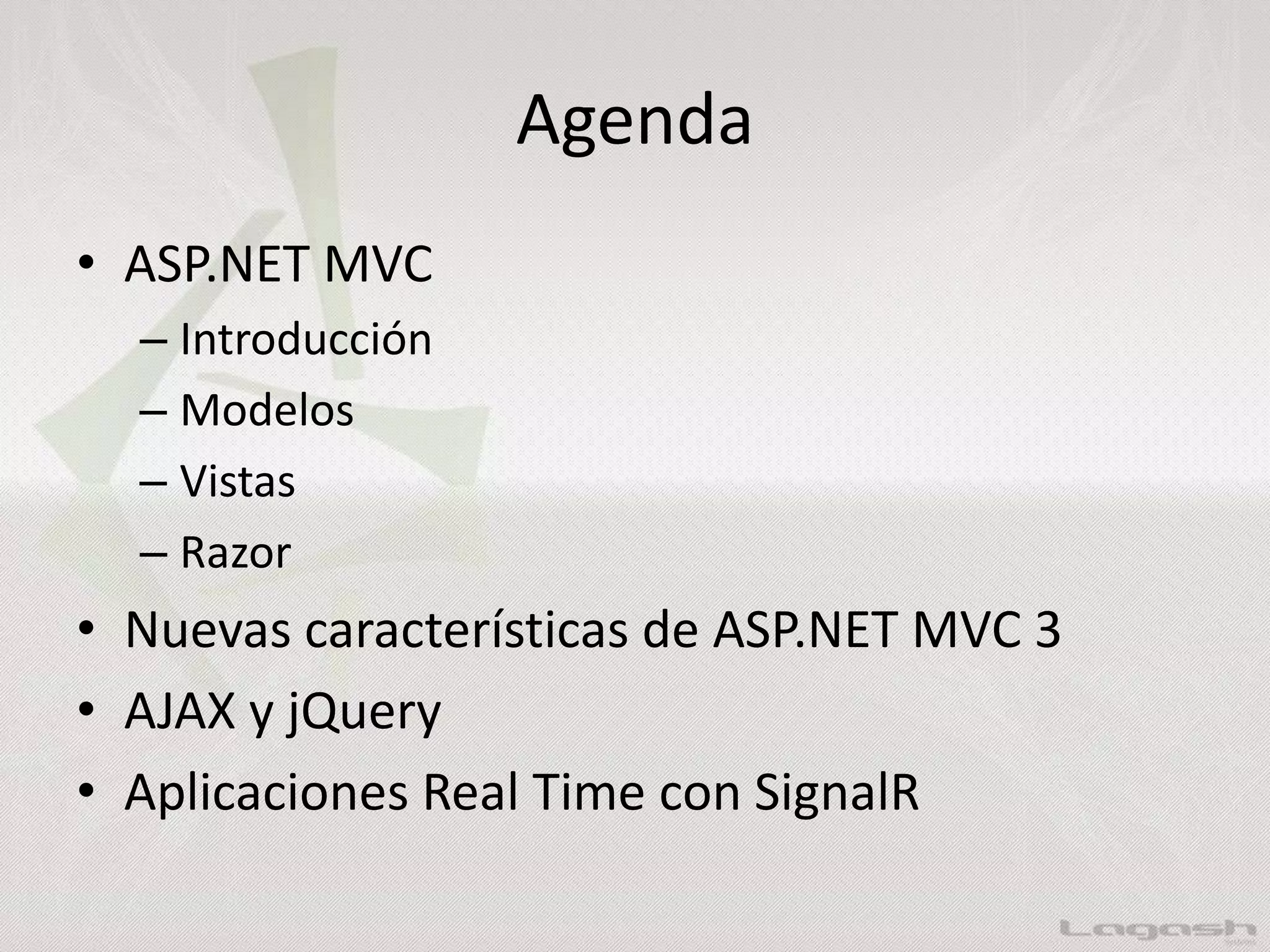 Agenda

• ASP.NET MVC
– Introducción
– Modelos
– Vistas
– Razor
• Nuevas características de ASP.NET MVC 3
• AJAX y jQuery
• Aplicaciones Real Time con SignalR

Lagash